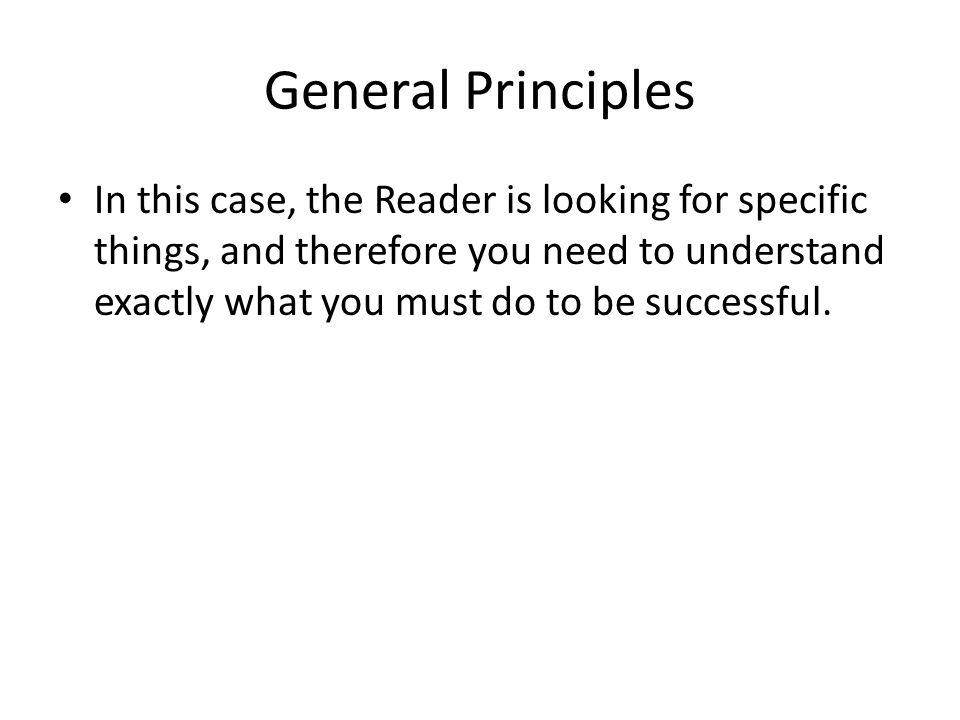 General Principles

• In this case, the Reader is looking for specific things, and therefore you need to understand exactly what you must do to be successful.